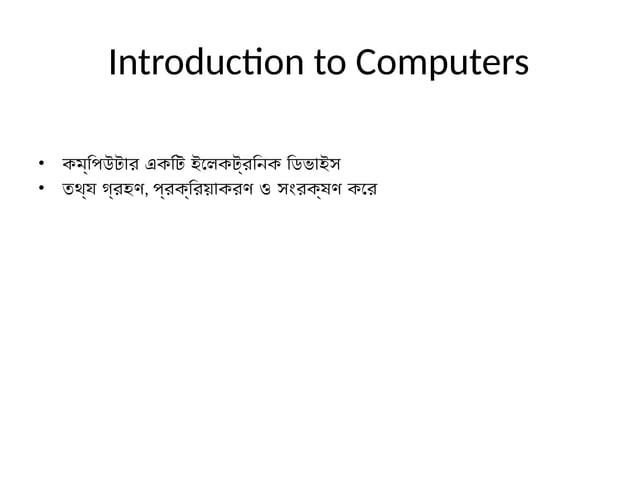 Introduction to Computers

• কম্পিউটার একটি ইলেকট্রনিক ডিভাইস
• তথ্য গ্রহণ, প্রক্রিয়াকরণ ও সংরক্ষণ করে